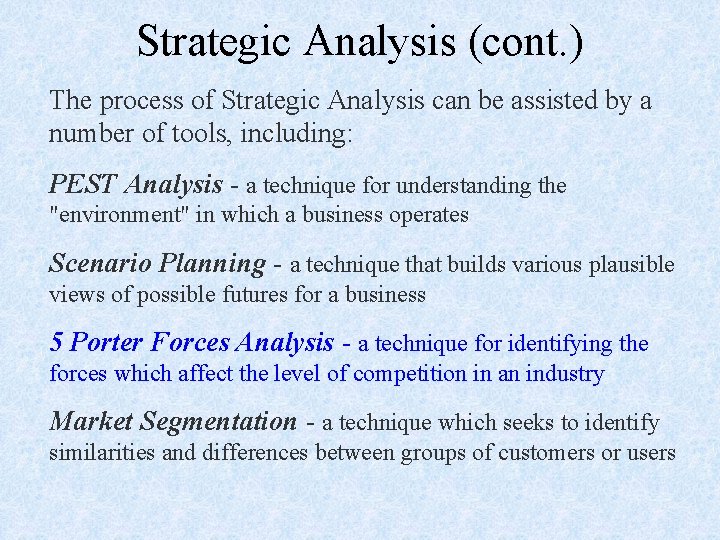 Strategic Analysis (cont.)

The process of Strategic Analysis can be assisted by a number of tools, including:

PEST Analysis - a technique for understanding the "environment" in which a business operates

Scenario Planning - a technique that builds various plausible views of possible futures for a business

5 Porter Forces Analysis - a technique for identifying the forces which affect the level of competition in an industry

Market Segmentation - a technique which seeks to identify similarities and differences between groups of customers or users